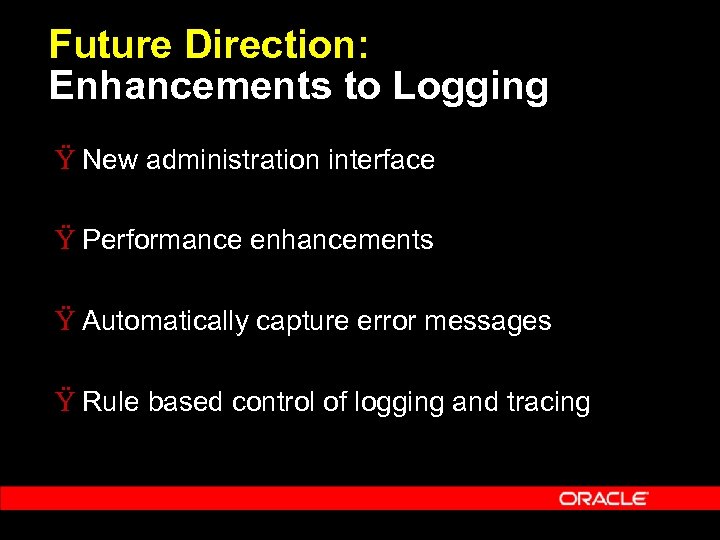 Future Direction:
Enhancements to Logging

Ÿ New administration interface

Ÿ Performance enhancements

Ÿ Automatically capture error messages

Ÿ Rule based control of logging and tracing

ORACLE